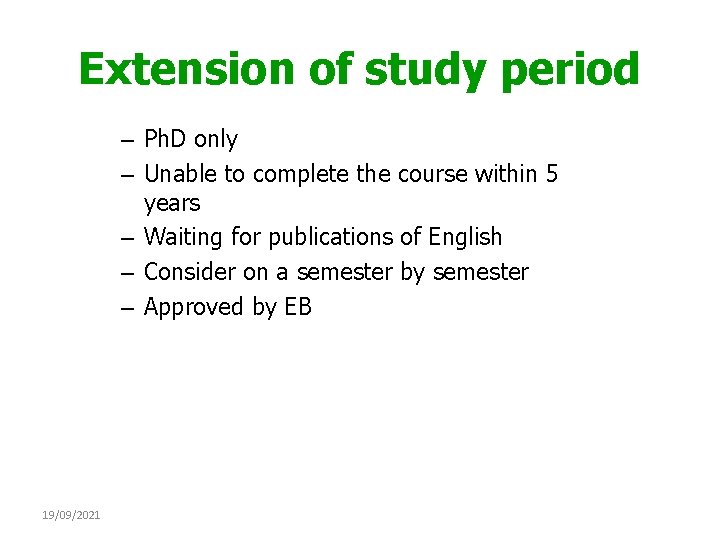 Extension of study period

– PhD only
– Unable to complete the course within 5 years
– Waiting for publications of English
– Consider on a semester by semester
– Approved by EB

19/09/2021